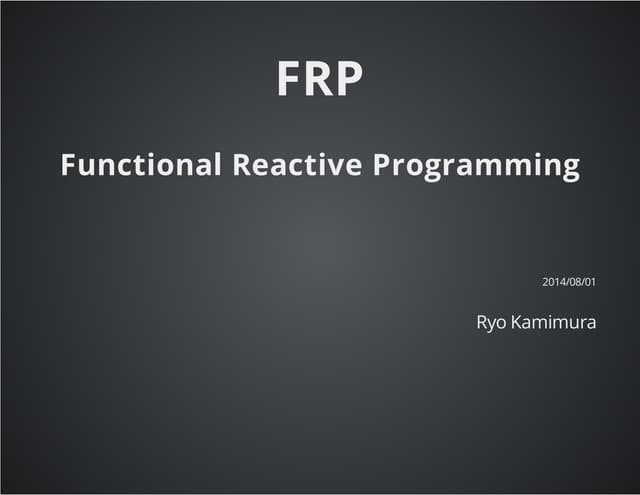 FRP

Functional Reactive Programming

2014/08/01

Ryo Kamimura